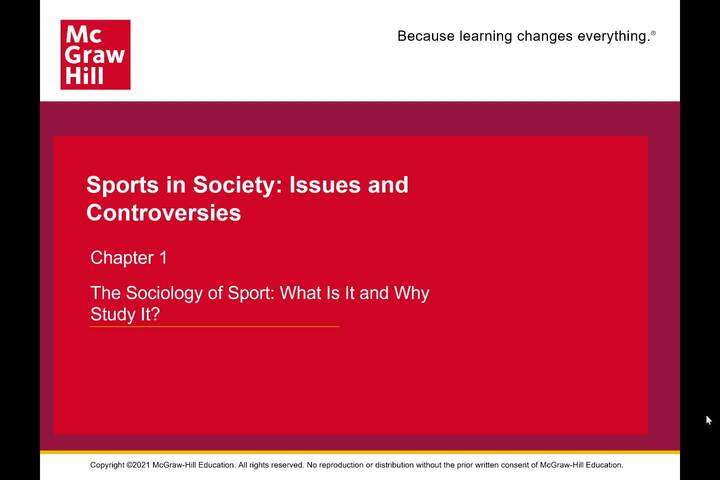 Mc Graw Hill

Because learning changes everything.®

Sports in Society: Issues and Controversies

Chapter 1

The Sociology of Sport: What Is It and Why Study It?

Copyright ©2021 McGraw-Hill Education. All rights reserved. No reproduction or distribution without the prior written consent of McGraw-Hill Education.